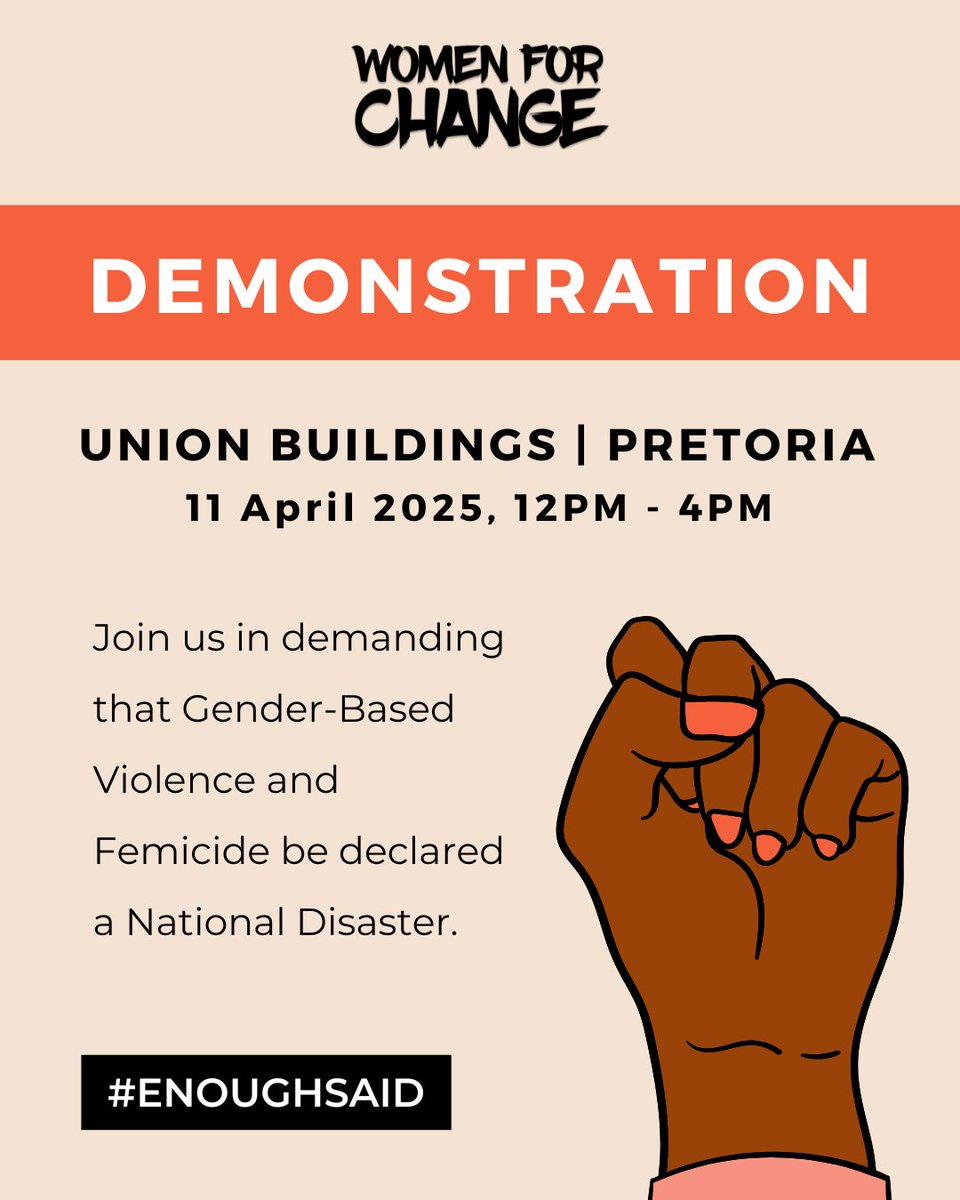 WOMEN FOR CHANGE

DEMONSTRATION

UNION BUILDINGS | PRETORIA
11 April 2025, 12PM - 4PM

Join us in demanding that Gender-Based Violence and Femicide be declared a National Disaster.

#ENOUGHSAID